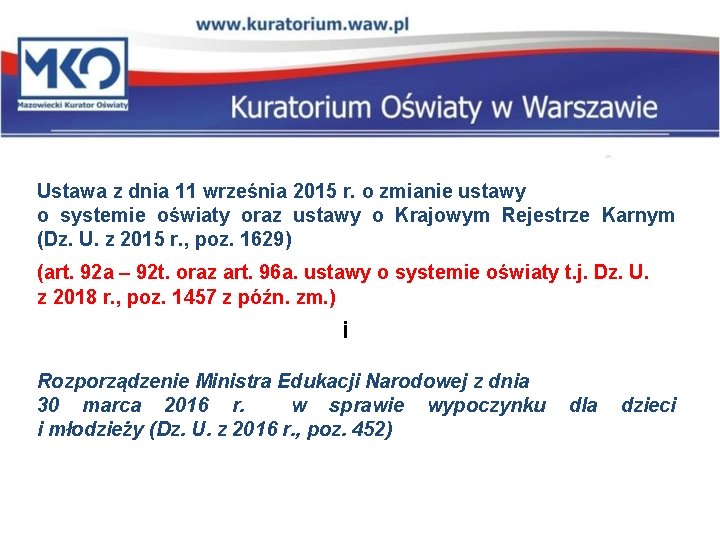 www.kuratorium.waw.pl

MKO
Mazowiecki Kurator Oświaty

Kuratorium Oświaty w Warszawie

Ustawa z dnia 11 września 2015 r. o zmianie ustawy o systemie oświaty oraz ustawy o Krajowym Rejestrze Karnym (Dz. U. z 2015 r., poz. 1629)

(art. 92a – 92t. oraz art. 96a. ustawy o systemie oświaty t.j. Dz. U. z 2018 r., poz. 1457 z późn. zm.)

i

Rozporządzenie Ministra Edukacji Narodowej z dnia 30 marca 2016 r. w sprawie wypoczynku dla dzieci i młodzieży (Dz. U. z 2016 r., poz. 452)